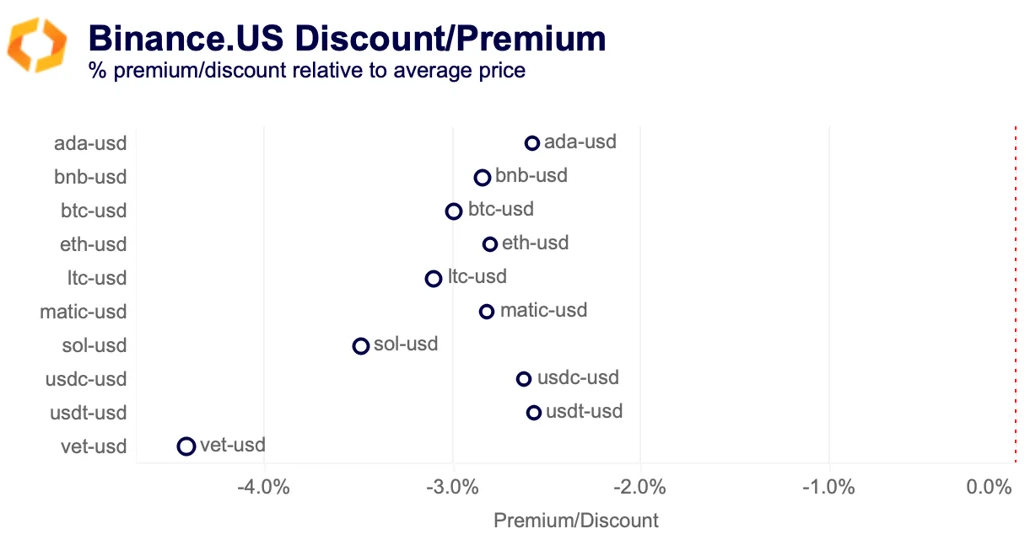 Binance.US Discount/Premium
% premium/discount relative to average price

ada-usd
bnb-usd
btc-usd
eth-usd
ltc-usd
matic-usd
sol-usd
usdc-usd
usdt-usd
vet-usd

ada-usd
bnb-usd
btc-usd
eth-usd
ltc-usd
matic-usd
sol-usd
usdc-usd
usdt-usd
vet-usd

-4.0% -3.0% -2.0% -1.0% 0.0%

Premium/Discount